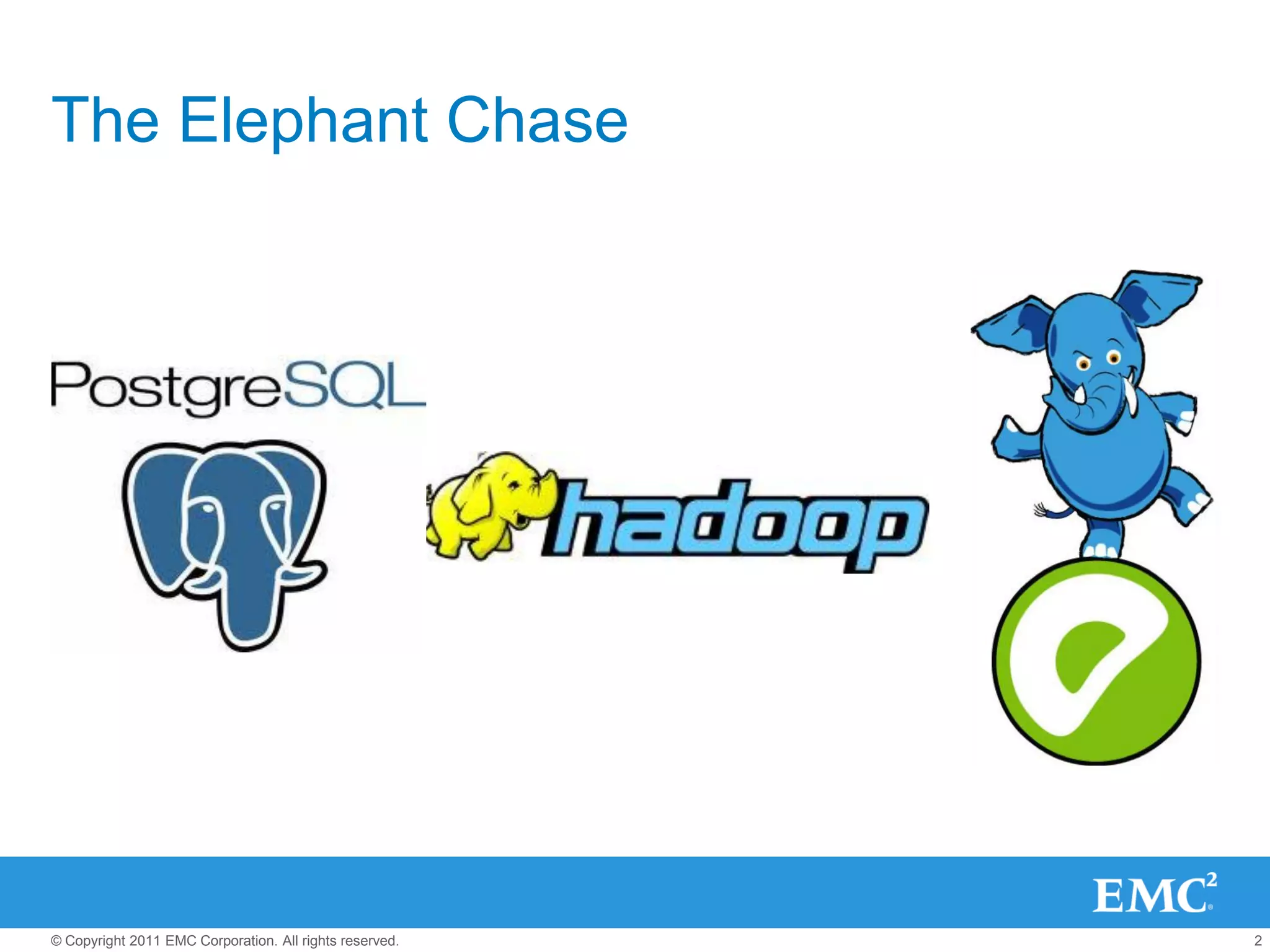 The Elephant Chase

PostgreSQL

hadoop

EMC$^2$

© Copyright 2011 EMC Corporation. All rights reserved.

2